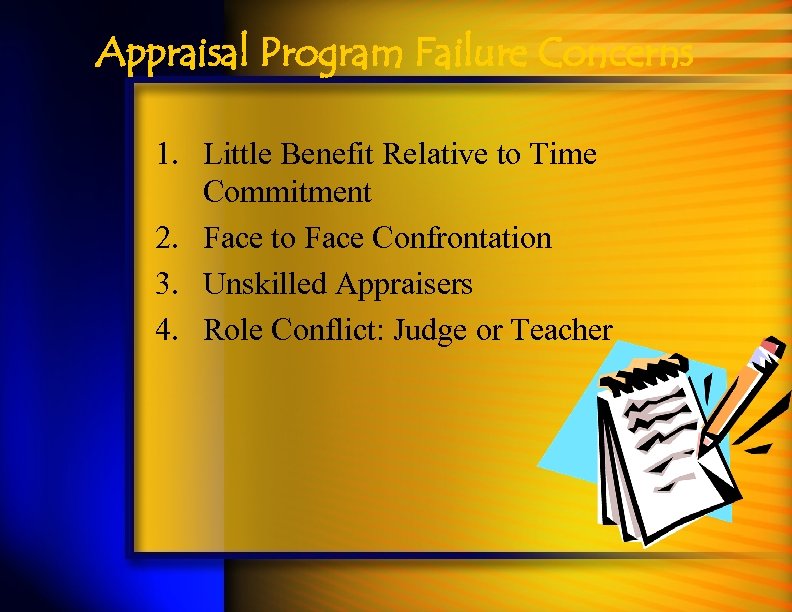 Appraisal Program Failure Concerns

1. Little Benefit Relative to Time Commitment
2. Face to Face Confrontation
3. Unskilled Appraisers
4. Role Conflict: Judge or Teacher